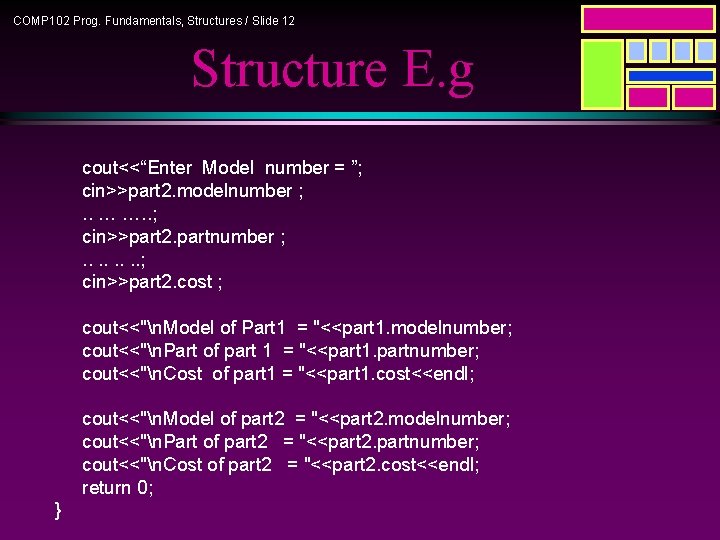 COMP102 Prog. Fundamentals, Structures / Slide 12

Structure E.g

cout<<“Enter Model number = ”;
cin>>part2.modelnumber ;
.. ... .....;
cin>>part2.partnumber ;
.. .. .. ..;
cin>>part2.cost ;

cout<<"\nModel of Part1 = "<<part1.modelnumber;
cout<<"\nPart of part 1 = "<<part1.partnumber;
cout<<"\nCost of part1 = "<<part1.cost<<endl;

cout<<"\nModel of part2 = "<<part2.modelnumber;
cout<<"\nPart of part2 = "<<part2.partnumber;
cout<<"\nCost of part2 = "<<part2.cost<<endl;
return 0;
}